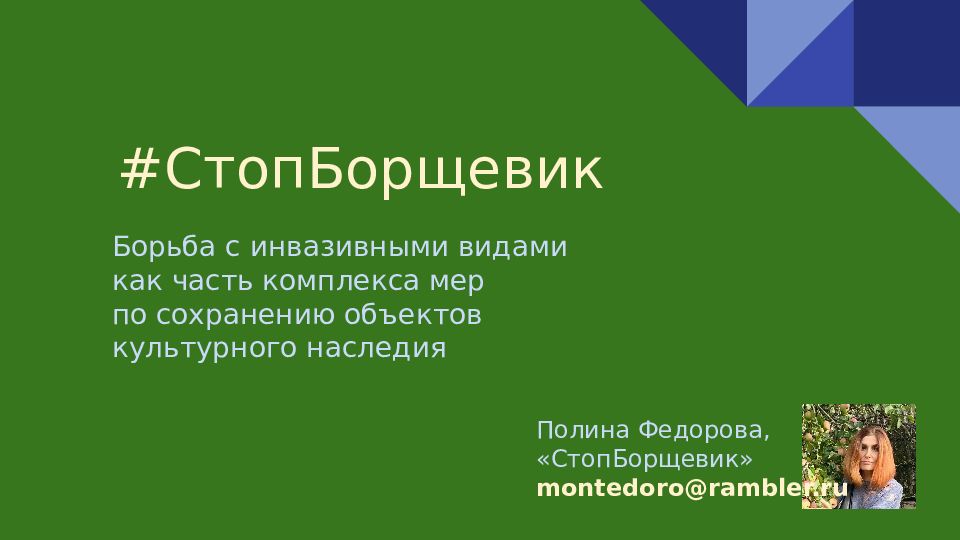 #СтопБорщевик

Борьба с инвазивными видами как часть комплекса мер по сохранению объектов культурного наследия

Полина Федорова, «СтопБорщевик» montedoro@rambler.ru